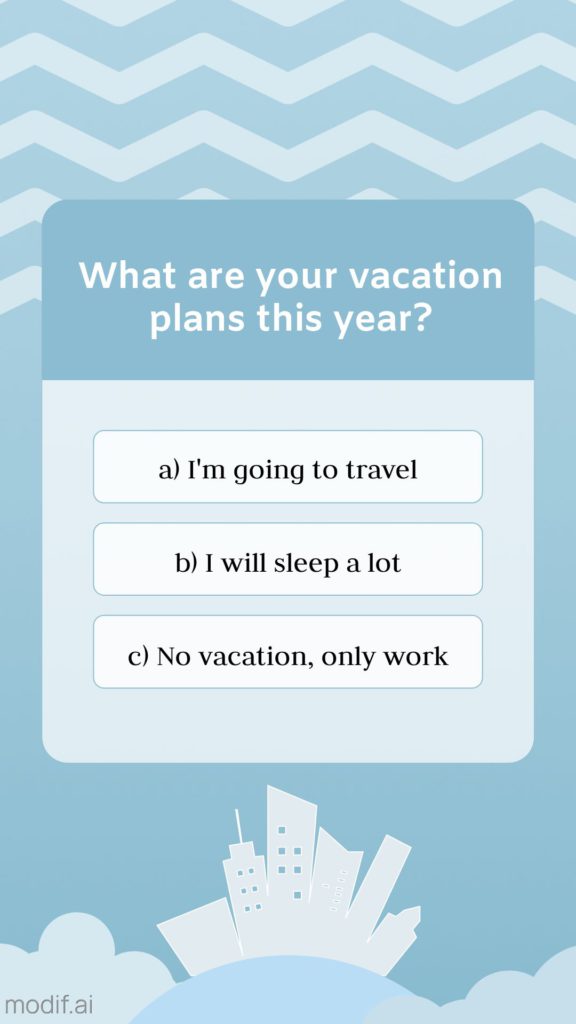 What are your vacation plans this year?

a) I'm going to travel

b) I will sleep a lot

c) No vacation, only work

modif.ai